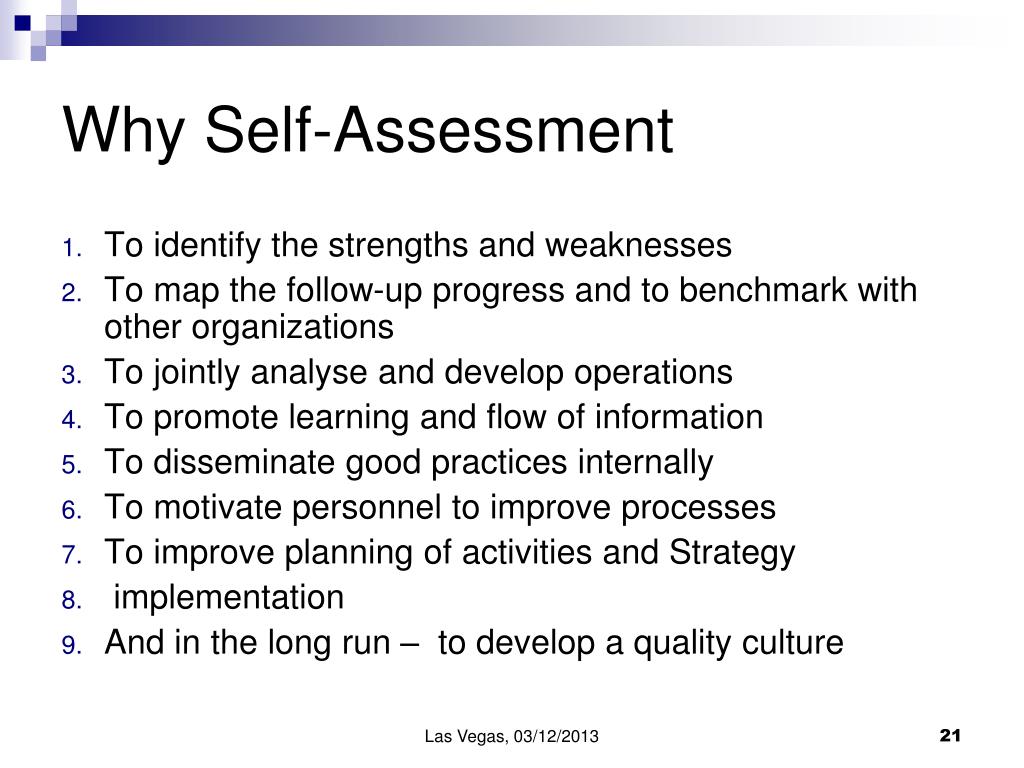 Why Self-Assessment

1. To identify the strengths and weaknesses
2. To map the follow-up progress and to benchmark with other organizations
3. To jointly analyse and develop operations
4. To promote learning and flow of information
5. To disseminate good practices internally
6. To motivate personnel to improve processes
7. To improve planning of activities and Strategy
8. implementation
9. And in the long run – to develop a quality culture

Las Vegas, 03/12/2013

21